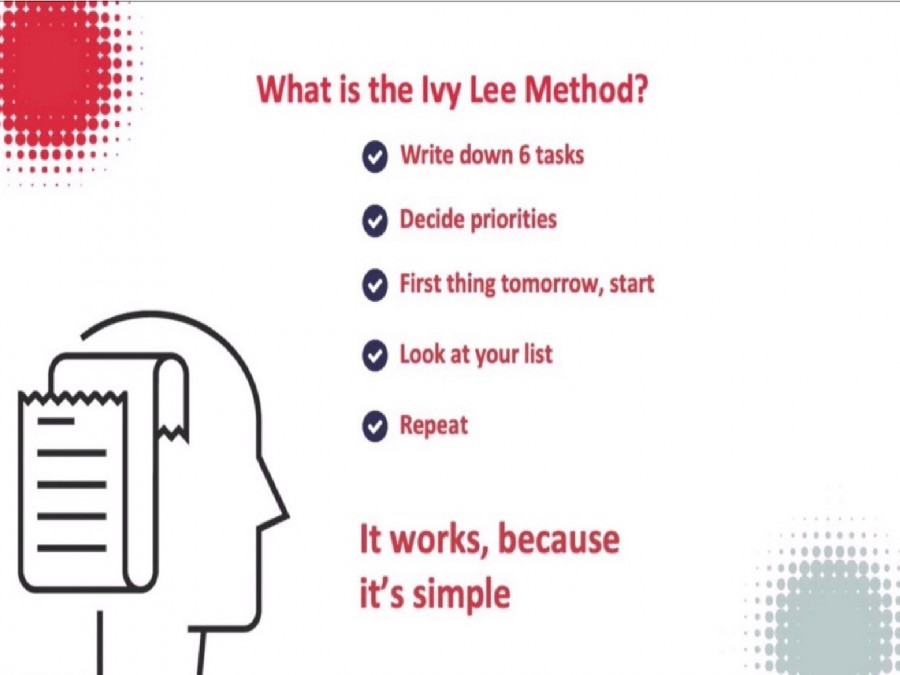 What is the Ivy Lee Method?

Write down 6 tasks

Decide priorities

First thing tomorrow, start

Look at your list

Repeat

It works, because it's simple